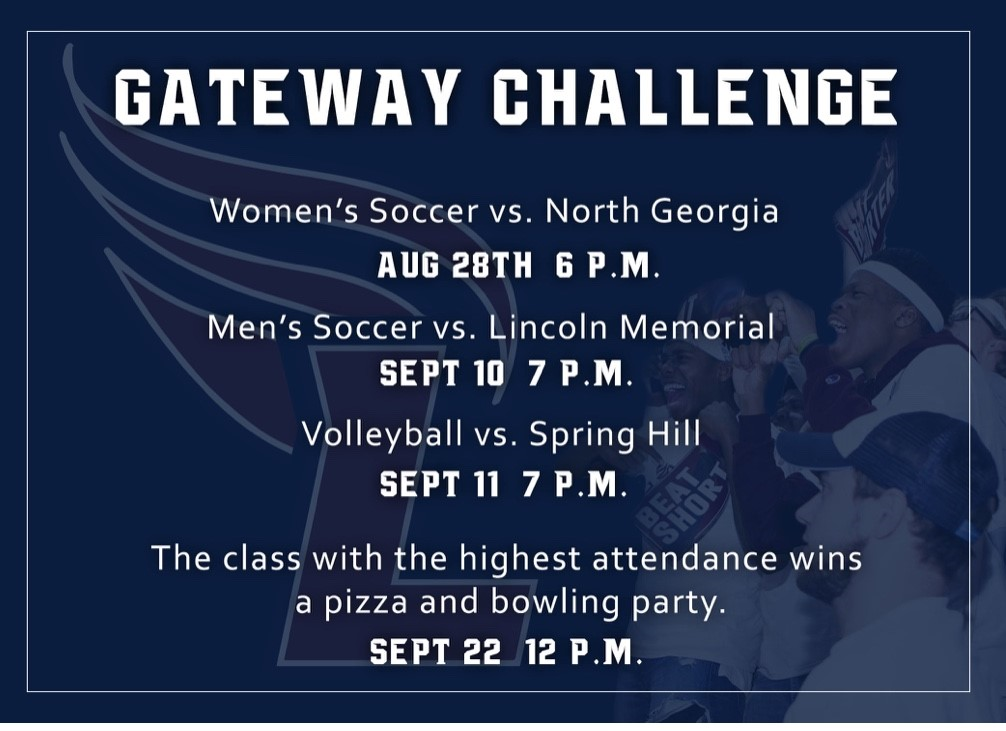 GATEWAY CHALLENGE

Women's Soccer vs. North Georgia
AUG 28TH 6 P.M.

Men's Soccer vs. Lincoln Memorial
SEPT 10 7 P.M.

Volleyball vs. Spring Hill
SEPT 11 7 P.M.

The class with the highest attendance wins a pizza and bowling party.
SEPT 22 12 P.M.

BEAT SHORT